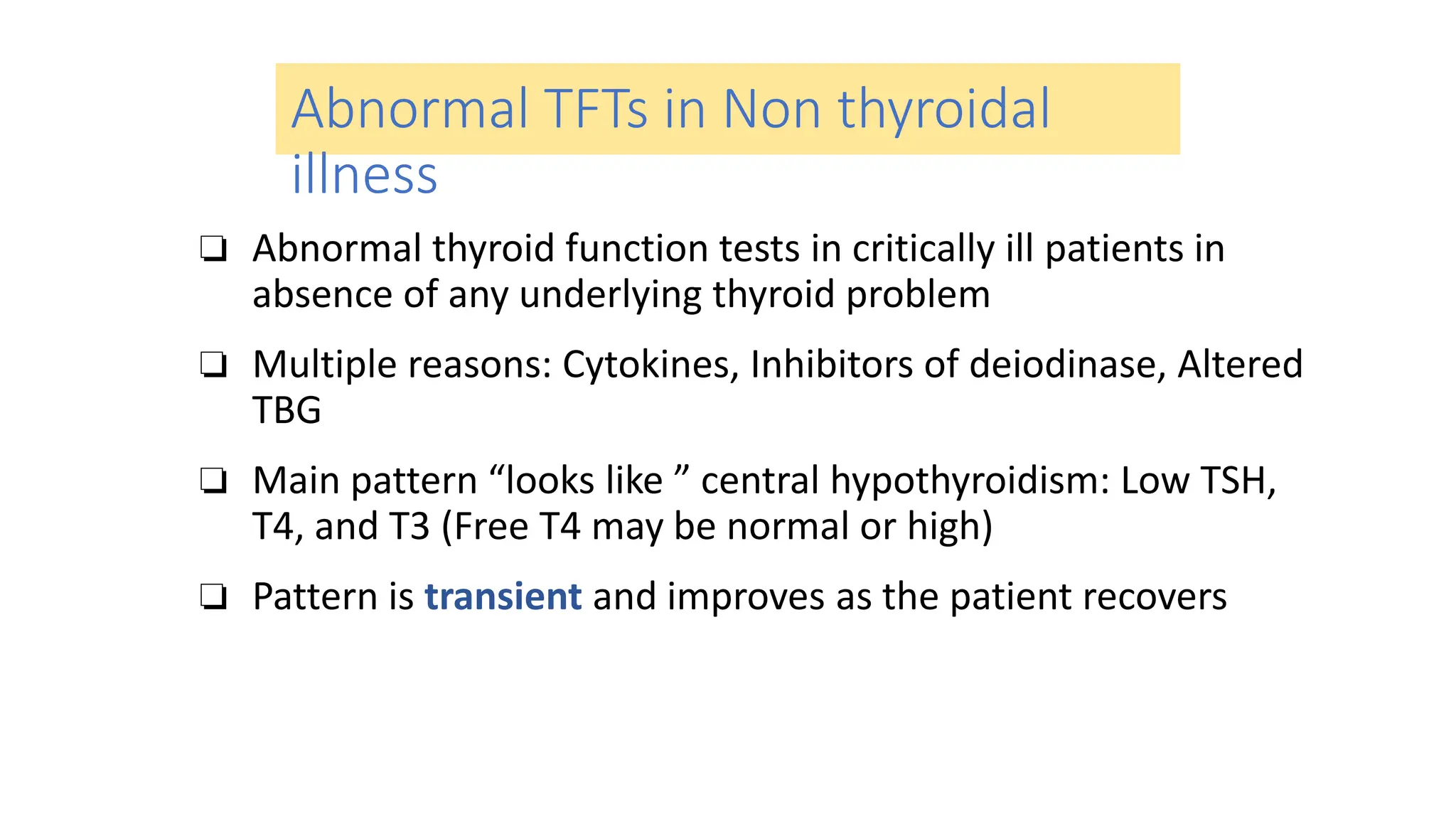 Abnormal TFTs in Non thyroidal illness

❑ Abnormal thyroid function tests in critically ill patients in absence of any underlying thyroid problem

❑ Multiple reasons: Cytokines, Inhibitors of deiodinase, Altered TBG

❑ Main pattern “looks like ” central hypothyroidism: Low TSH, T4, and T3 (Free T4 may be normal or high)

❑ Pattern is transient and improves as the patient recovers